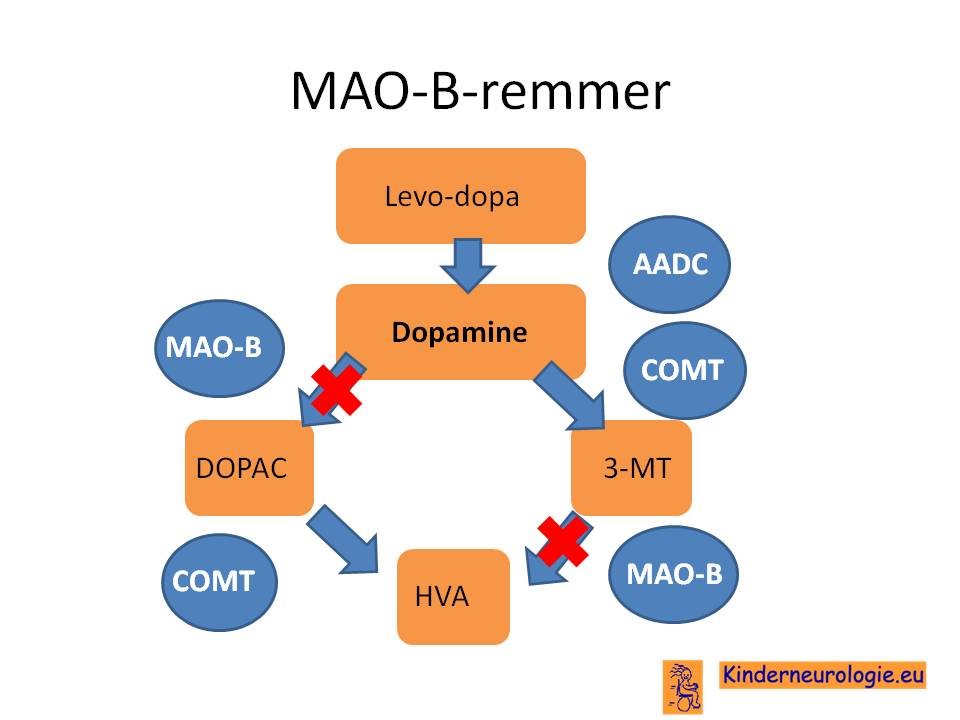 MAO-B-remmer

Levo-dopa

AADC

Dopamine

MAO-B

COMT

DOPAC

3-MT

COMT

HVA

MAO-B

Kinderneurologie.eu